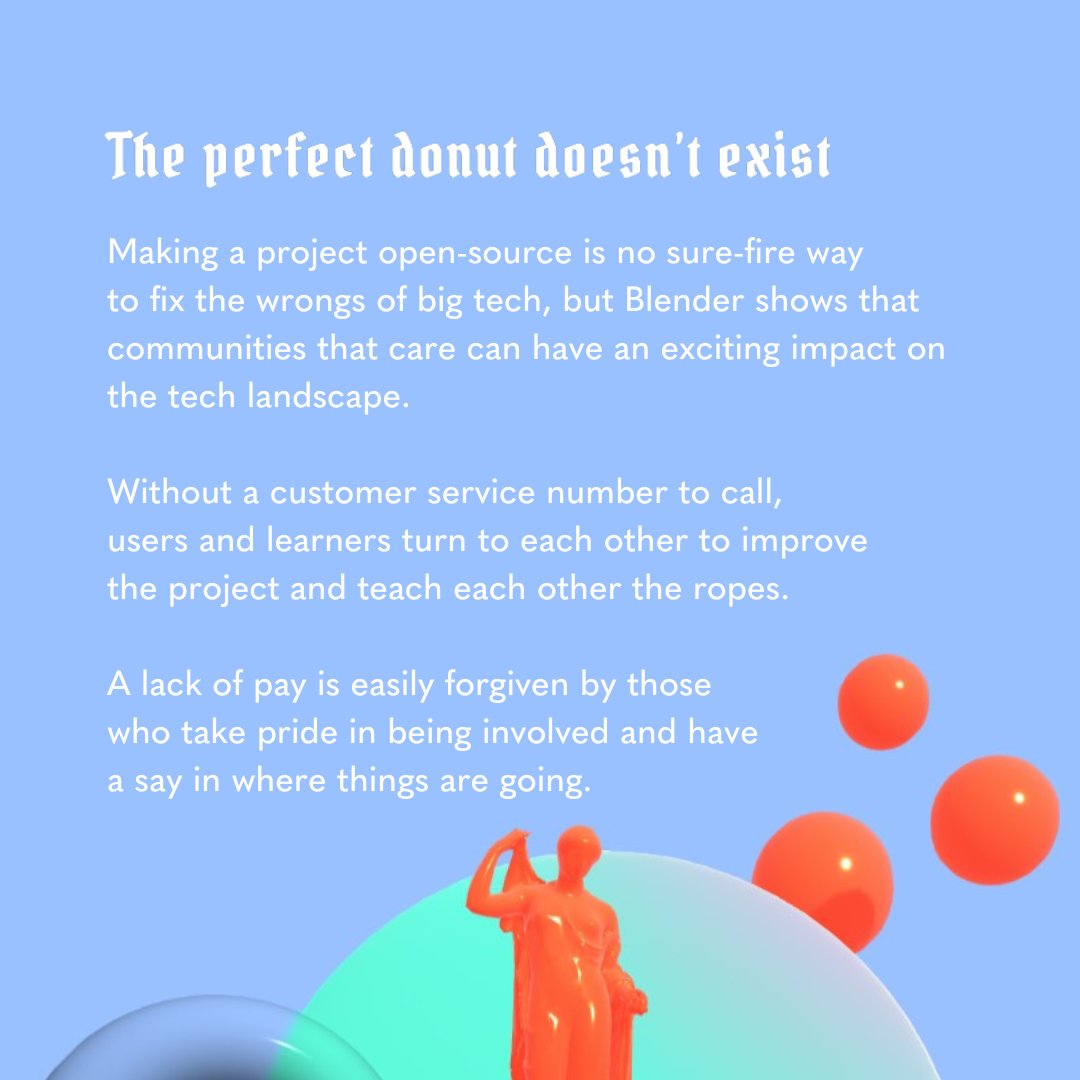 The perfect donut doesn't exist

Making a project open-source is no sure-fire way to fix the wrongs of big tech, but Blender shows that communities that care can have an exciting impact on the tech landscape.

Without a customer service number to call, users and learners turn to each other to improve the project and teach each other the ropes.

A lack of pay is easily forgiven by those who take pride in being involved and have a say in where things are going.